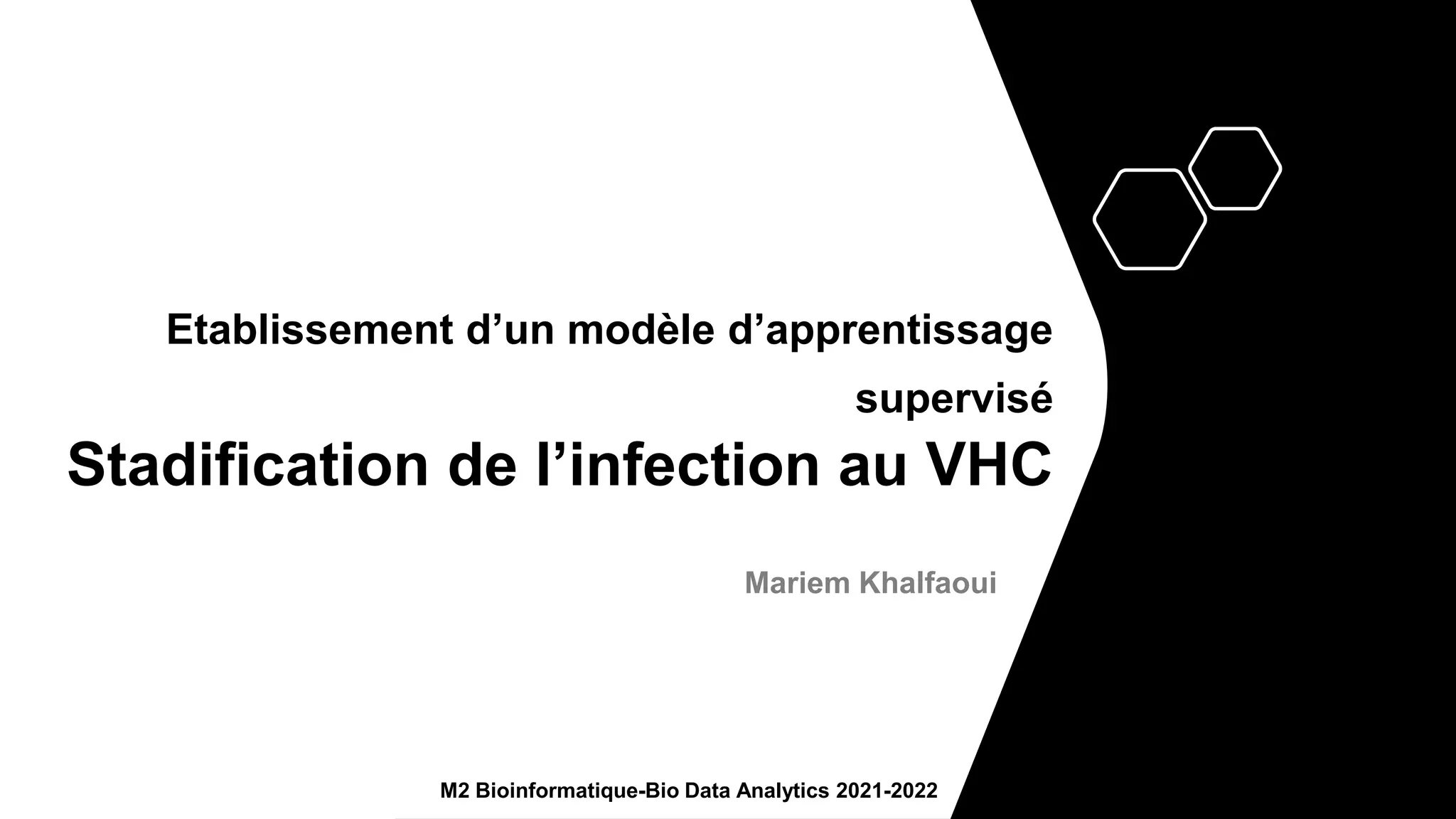 Etablissement d’un modèle d’apprentissage supervisé

Stadification de l’infection au VHC

Mariem Khalfaoui

M2 Bioinformatique-Bio Data Analytics 2021-2022